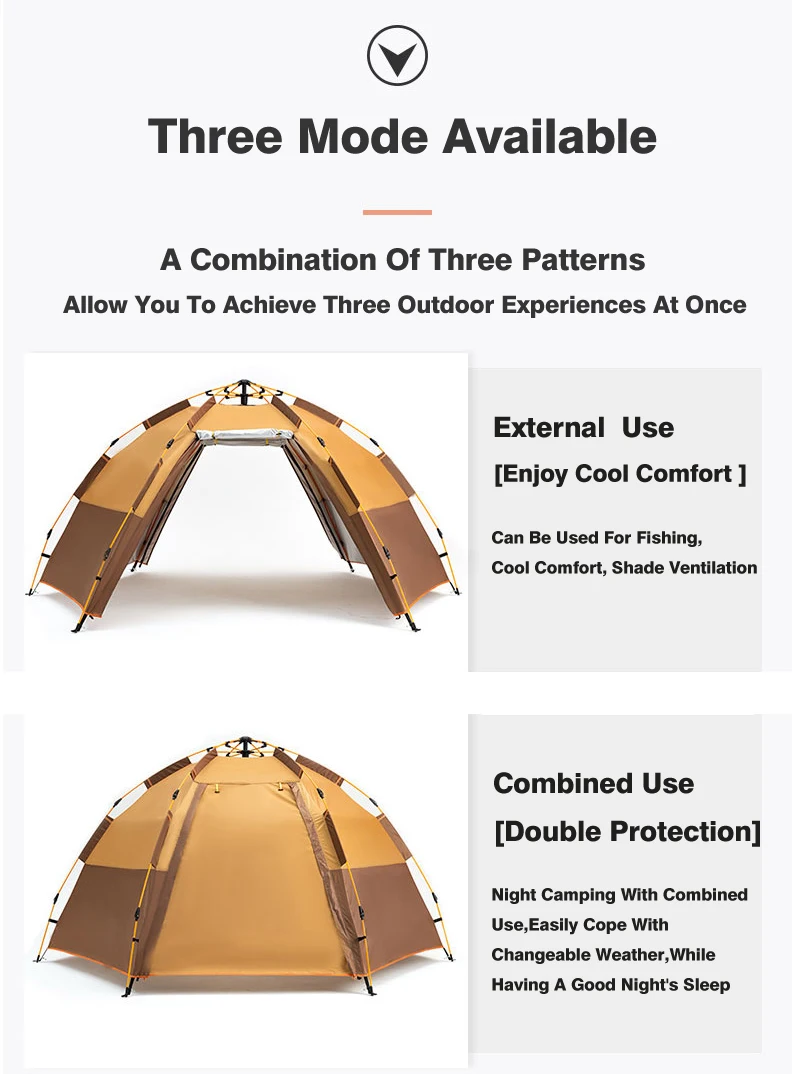 Three Mode Available

A Combination Of Three Patterns

Allow You To Achieve Three Outdoor Experiences At Once

External Use

[Enjoy Cool Comfort ]

Can Be Used For Fishing, Cool Comfort, Shade Ventilation

Combined Use

[Double Protection]

Night Camping With Combined Use,Easily Cope With Changeable Weather,While Having A Good Night's Sleep